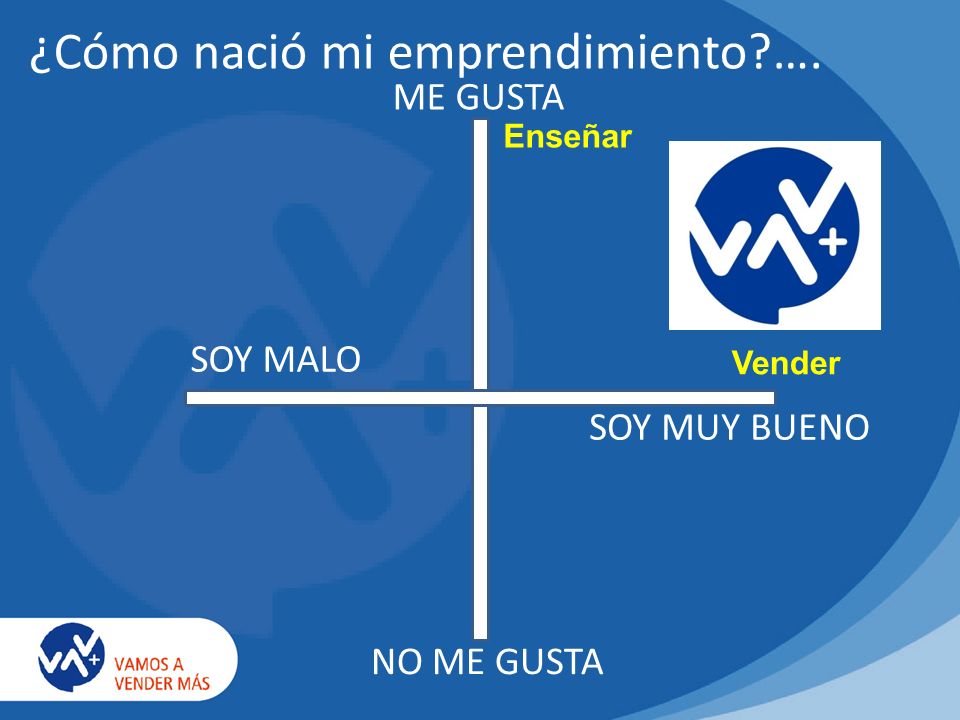 ¿Cómo nació mi emprendimiento?….

ME GUSTA

Enseñar

SOY MALO

Vender

SOY MUY BUENO

NO ME GUSTA

VAMOS A VENDER MÁS